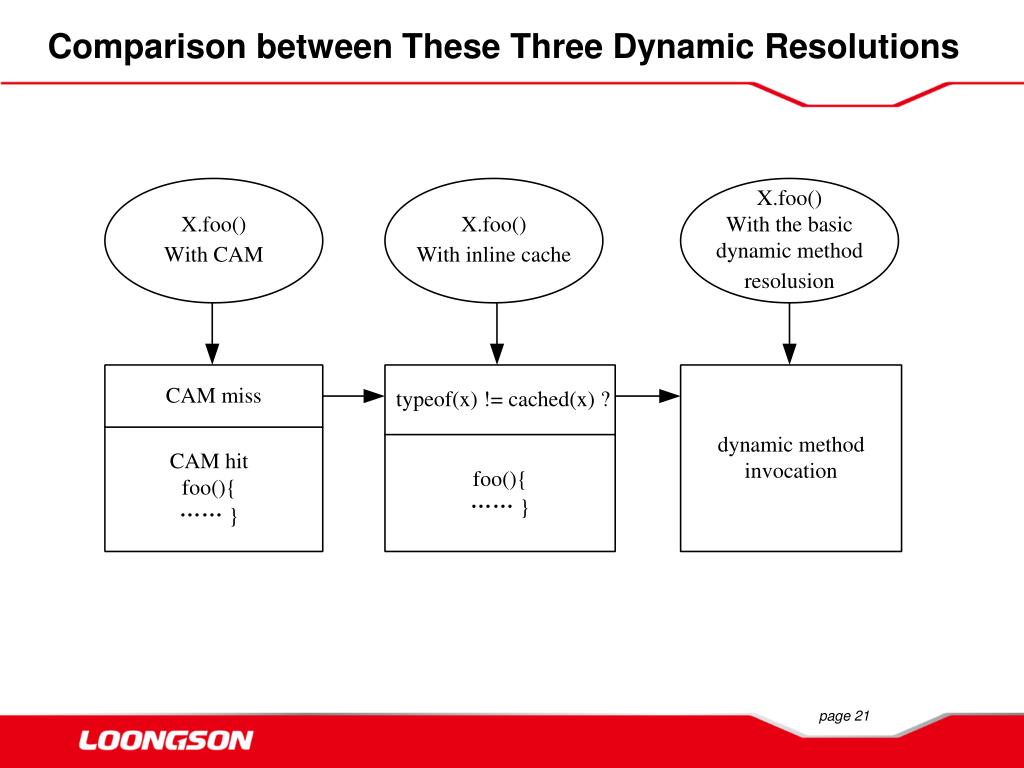 Comparison between These Three Dynamic Resolutions

X.foo()
With CAM

X.foo()
With inline cache

X.foo()
With the basic dynamic method resolusion

CAM miss

CAM hit
foo(){
…… }

typeof(x) != cached(x) ?

foo(){
…… }

dynamic method invocation

page 21

LOONGSON